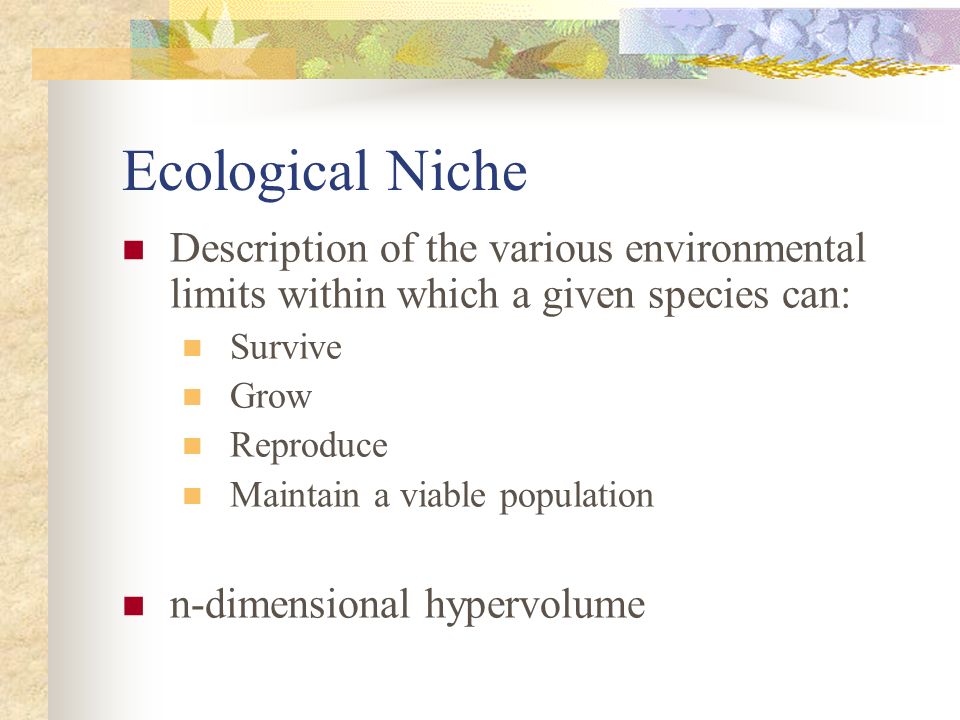 Ecological Niche

- Description of the various environmental limits within which a given species can:
  - Survive
  - Grow
  - Reproduce
  - Maintain a viable population

- n-dimensional hypervolume